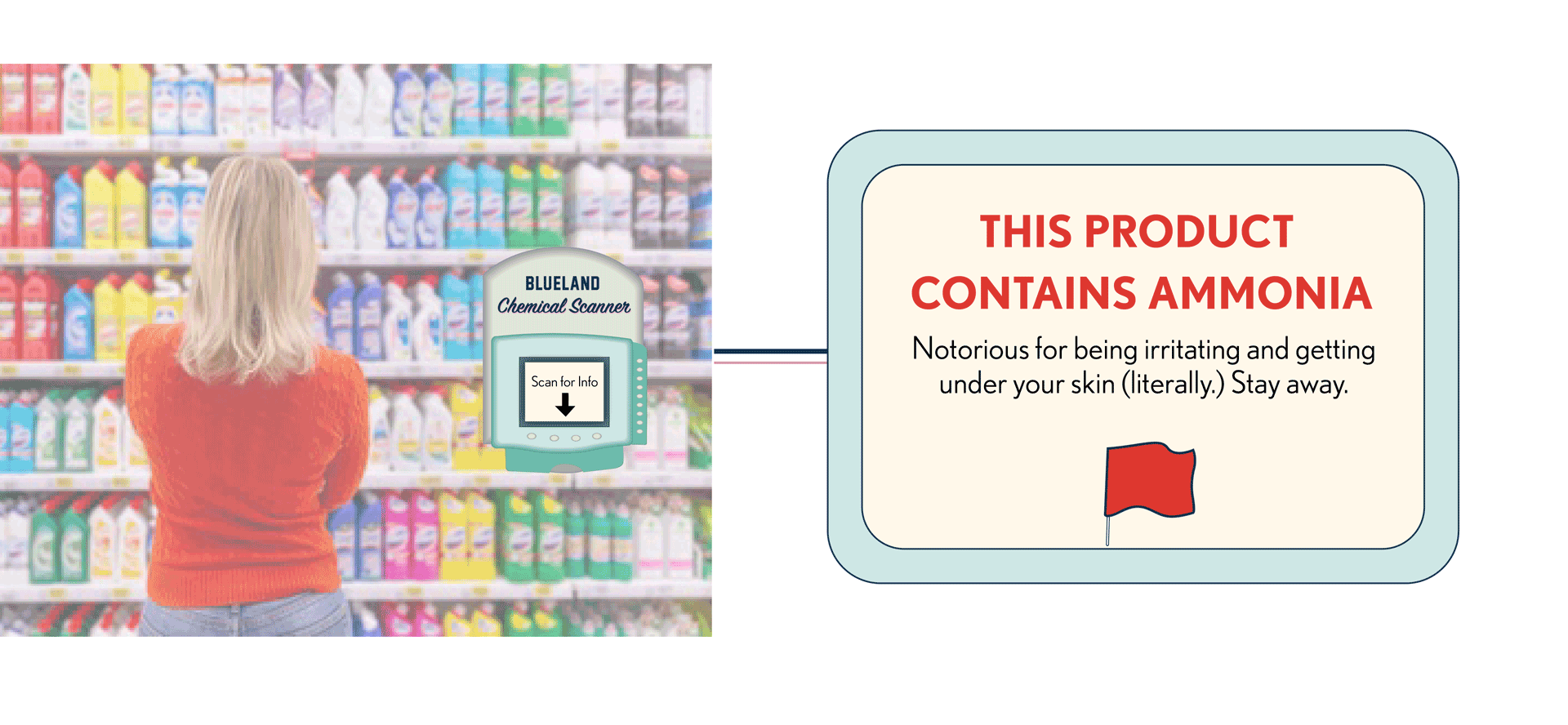 BLUELAND
Chemical Scanner

Scan for Info

THIS PRODUCT CONTAINS AMMONIA

Notorious for being irritating and getting under your skin (literally.) Stay away.